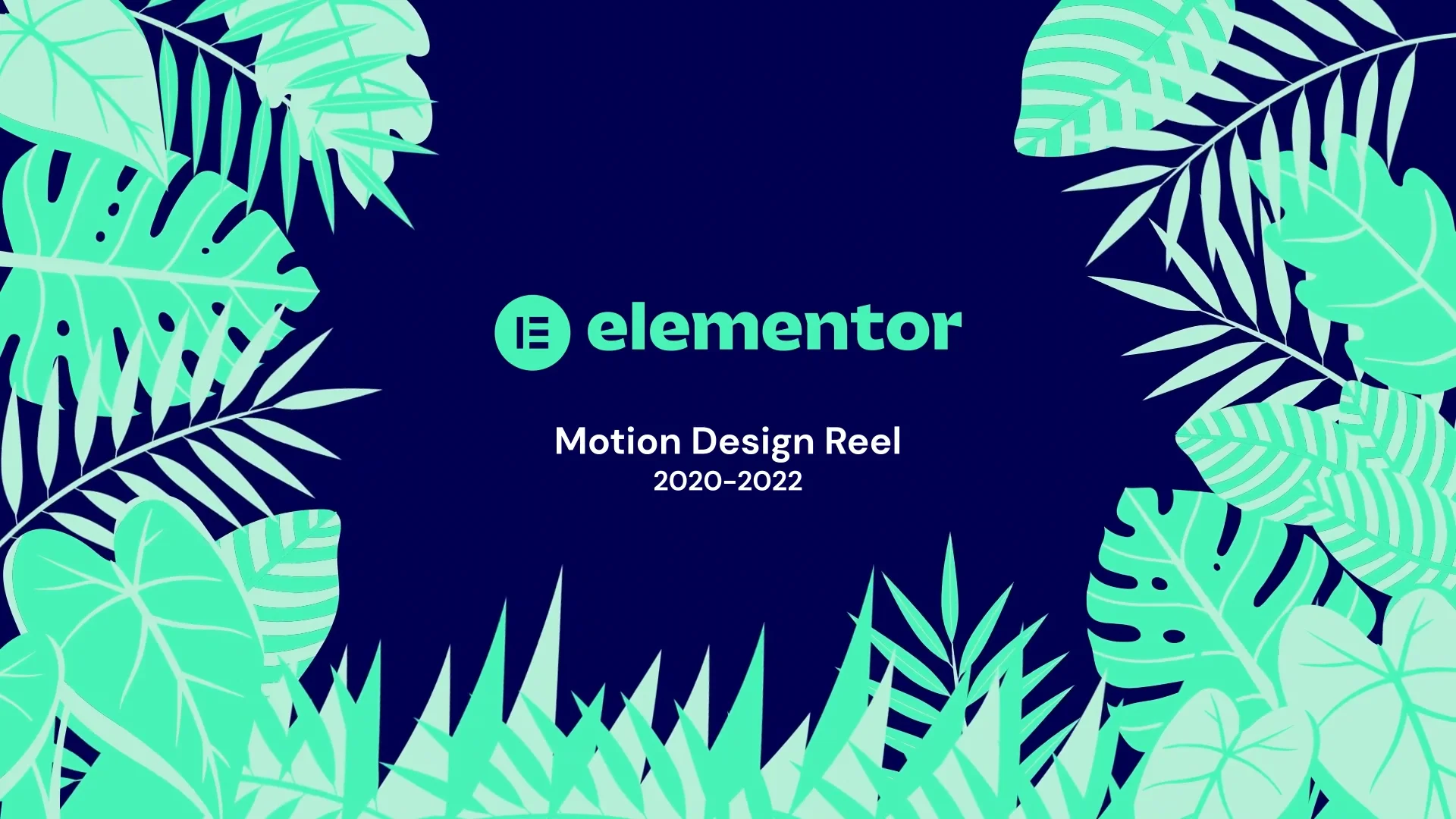 elementor

Motion Design Reel
2020-2022